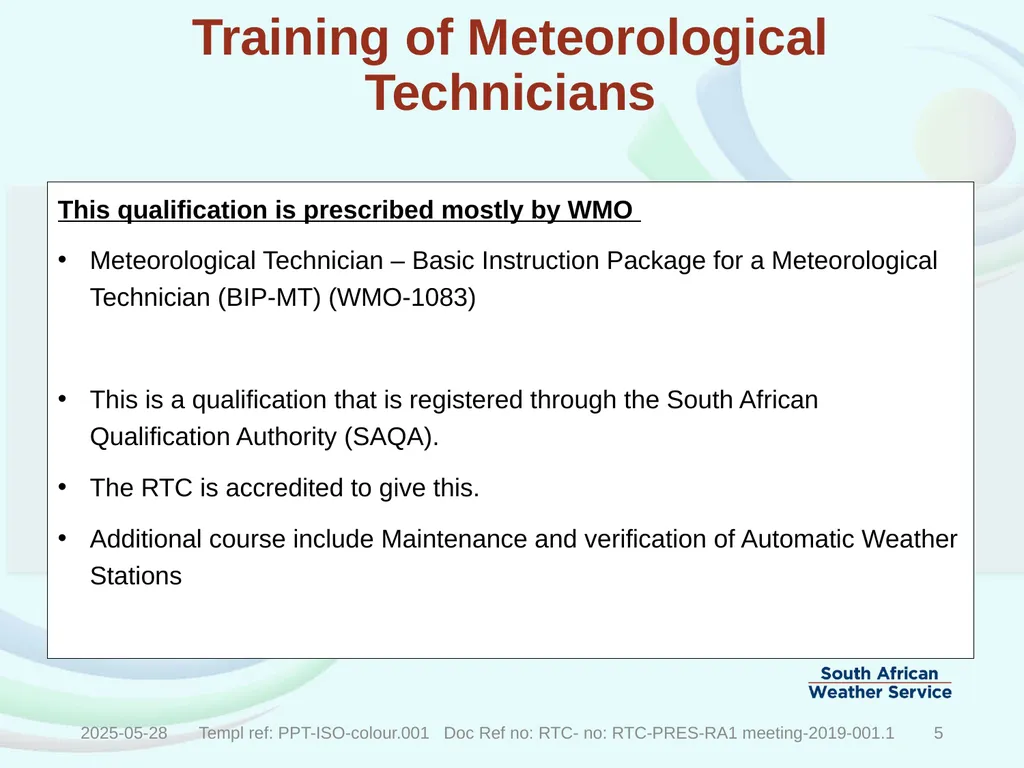 Training of Meteorological Technicians

This qualification is prescribed mostly by WMO

• Meteorological Technician – Basic Instruction Package for a Meteorological Technician (BIP-MT) (WMO-1083)

• This is a qualification that is registered through the South African Qualification Authority (SAQA).

• The RTC is accredited to give this.

• Additional course include Maintenance and verification of Automatic Weather Stations

South African Weather Service

2025-05-28 Templ ref: PPT-ISO-colour.001 Doc Ref no: RTC- no: RTC-PRES-RA1 meeting-2019-001.1 5